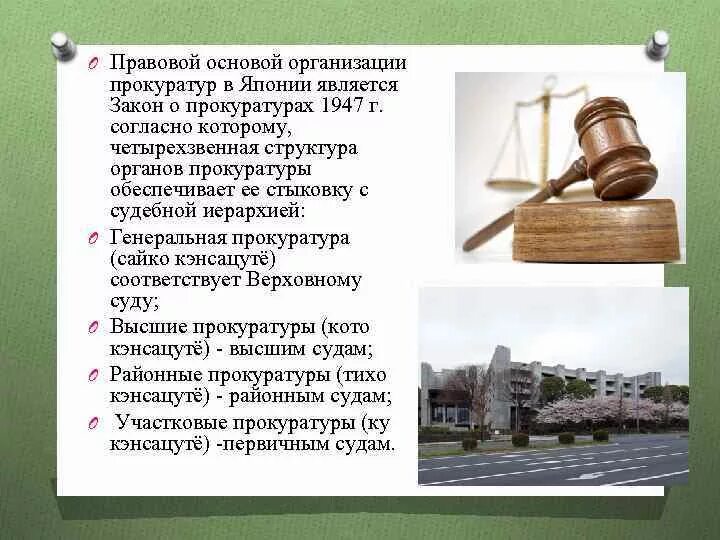 Правовой основой организации прокуратур в Японии является Закон о прокуратурах 1947 г. согласно которому, четырехзвенная структура органов прокуратуры обеспечивает ее стыковку с судебной иерархией:

Генеральная прокуратура (сайко кэнсацутё) соответствует Верховному суду;

Высшие прокуратуры (кото кэнсацутё) - высшим судам;

Районные прокуратуры (тихо кэнсацутё) - районным судам;

Участковые прокуратуры (ку кэнсацутё) -первичным судам.